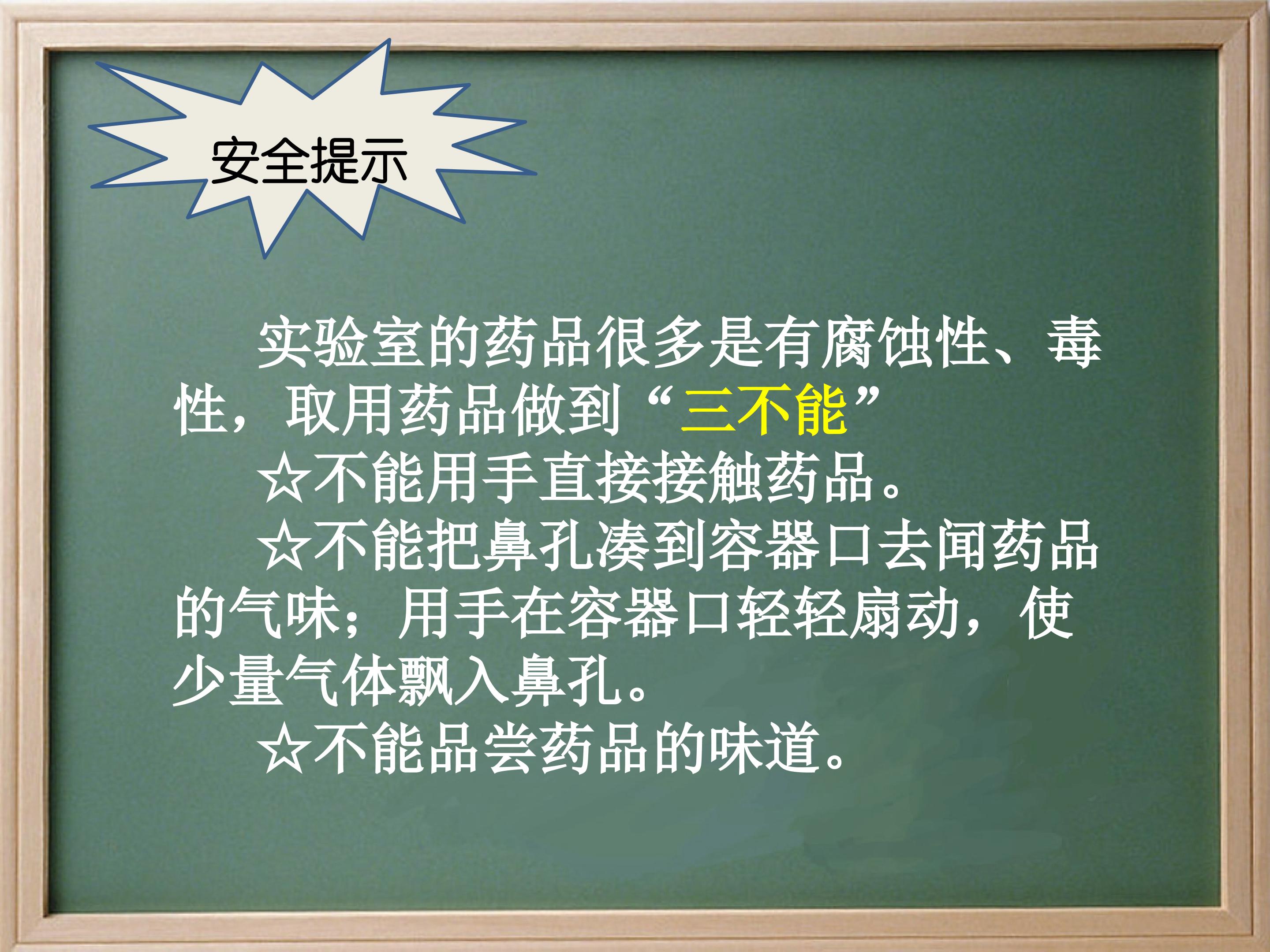 安全提示

实验室的药品很多是有腐蚀性、毒性，取用药品做到“三不能”

☆不能用手直接接触药品。

☆不能把鼻孔凑到容器口去闻药品的气味；用手在容器口轻轻扇动，使少量气体飘入鼻孔。

☆不能品尝药品的味道。